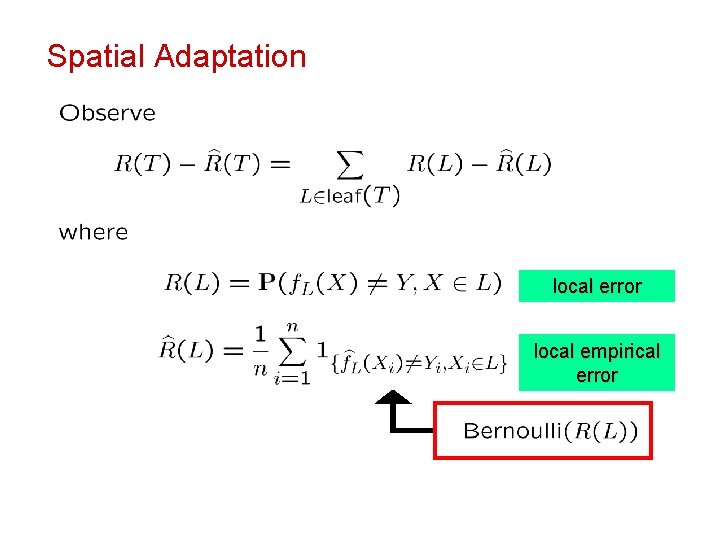 Spatial Adaptation

Observe

$R(T) - \widehat{R}(T) = \sum_{L \in \text{leaf}(T)} R(L) - \widehat{R}(L)$

where

$R(L) = \mathbf{P}(f_L(X) \neq Y, X \in L)$

local error

$\widehat{R}(L) = \frac{1}{n} \sum_{i=1}^{n} 1_{\{\widehat{f}_L(X_i) \neq Y_i, X_i \in L\}}$

local empirical error

Bernoulli$(R(L))$